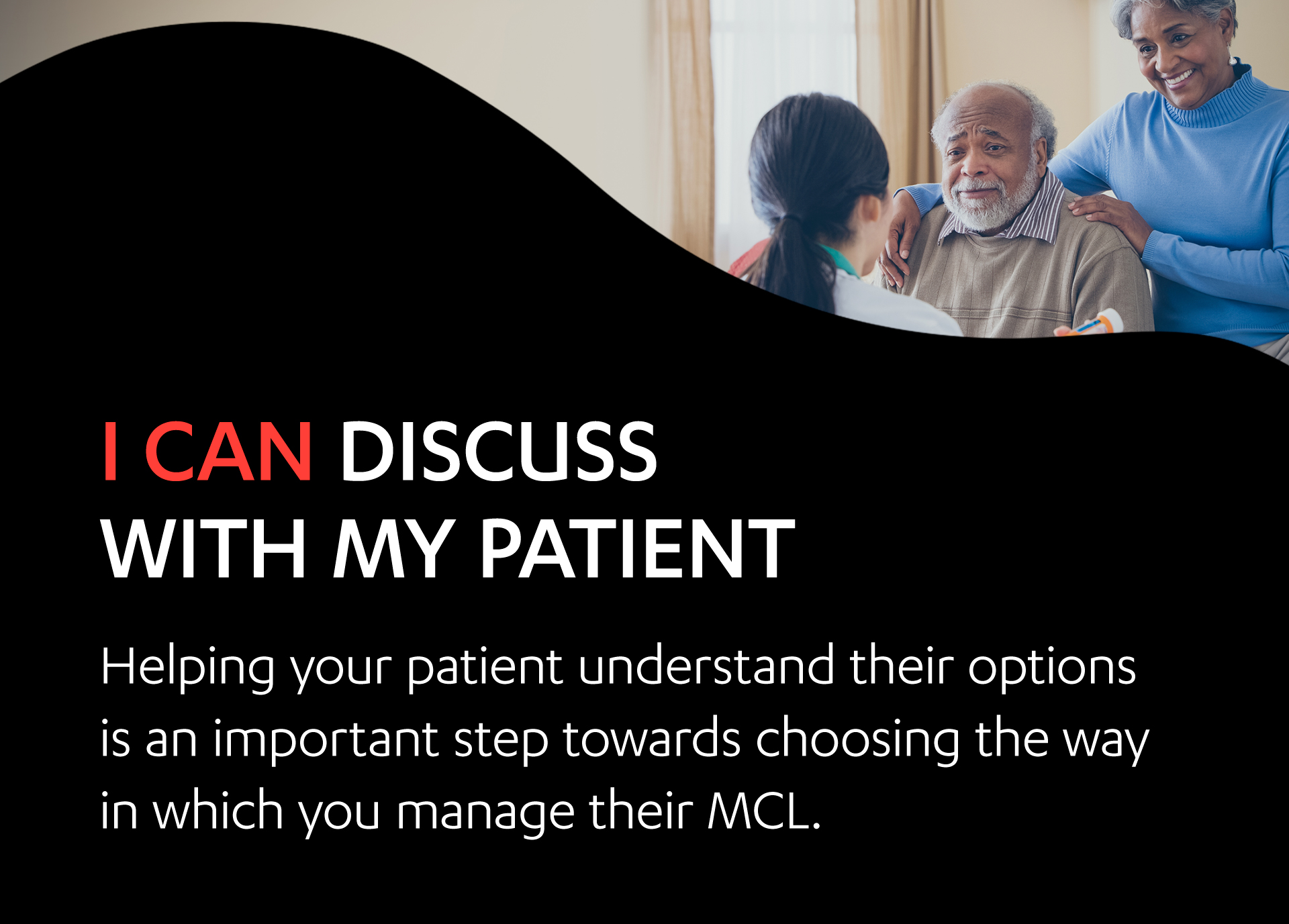 I CAN DISCUSS WITH MY PATIENT

Helping your patient understand their options is an important step towards choosing the way in which you manage their MCL.